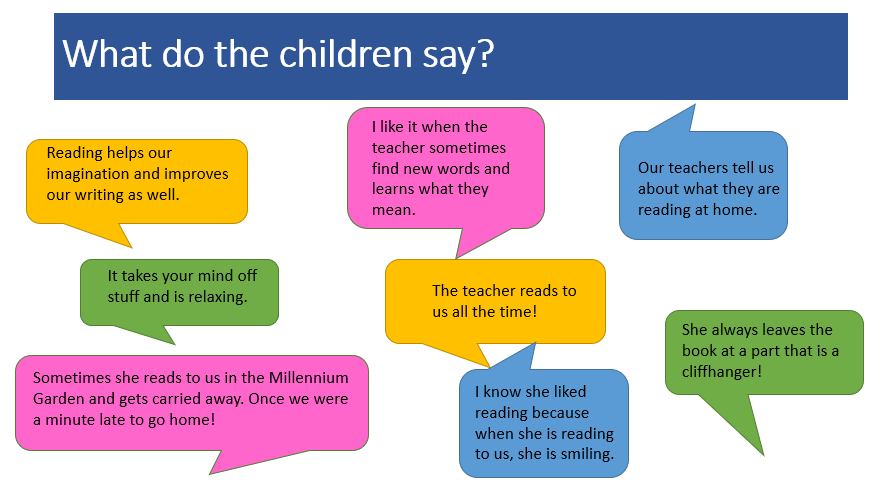 What do the children say?

Reading helps our imagination and improves our writing as well.

It takes your mind off stuff and is relaxing.

Sometimes she reads to us in the Millennium Garden and gets carried away. Once we were a minute late to go home!

I like it when the teacher sometimes find new words and learns what they mean.

The teacher reads to us all the time!

I know she liked reading because when she is reading to us, she is smiling.

Our teachers tell us about what they are reading at home.

She always leaves the book at a part that is a cliffhanger!